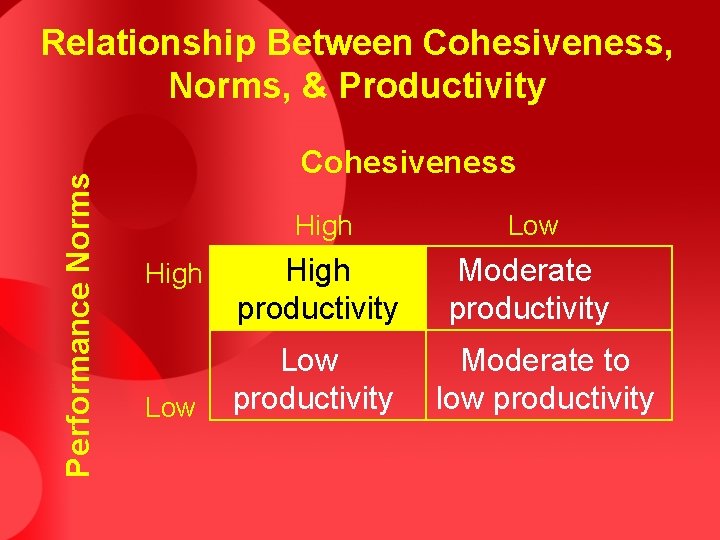 Relationship Between Cohesiveness, Norms, & Productivity

Cohesiveness

Performance Norms

| | High | Low |
|---|---|---|
| High | High productivity | Moderate productivity |
| Low | Low productivity | Moderate to low productivity |